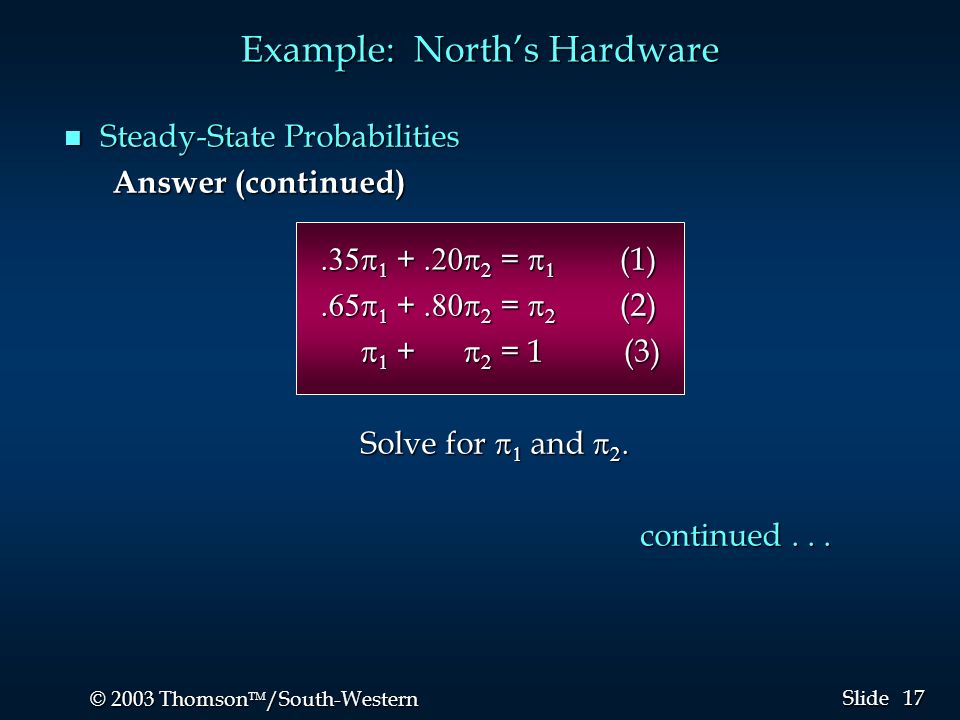 Example: North's Hardware

Steady-State Probabilities

Answer (continued)

$.35\pi_1 + .20\pi_2 = \pi_1$ (1)
$.65\pi_1 + .80\pi_2 = \pi_2$ (2)
$\pi_1 + \pi_2 = 1$ (3)

Solve for $\pi_1$ and $\pi_2$.

continued . . .

© 2003 Thomson™/South-Western

Slide 17